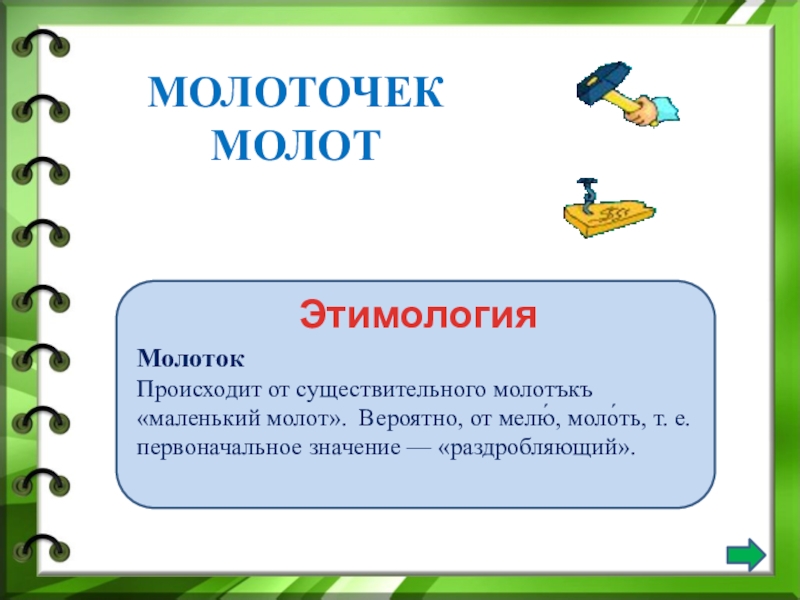 МОЛОТОЧЕК
МОЛОТ

Этимология

Молоток
Происходит от существительного молотъкъ «маленький молот». Вероятно, от мелю́, моло́ть, т. е. первоначальное значение — «раздробляющий».